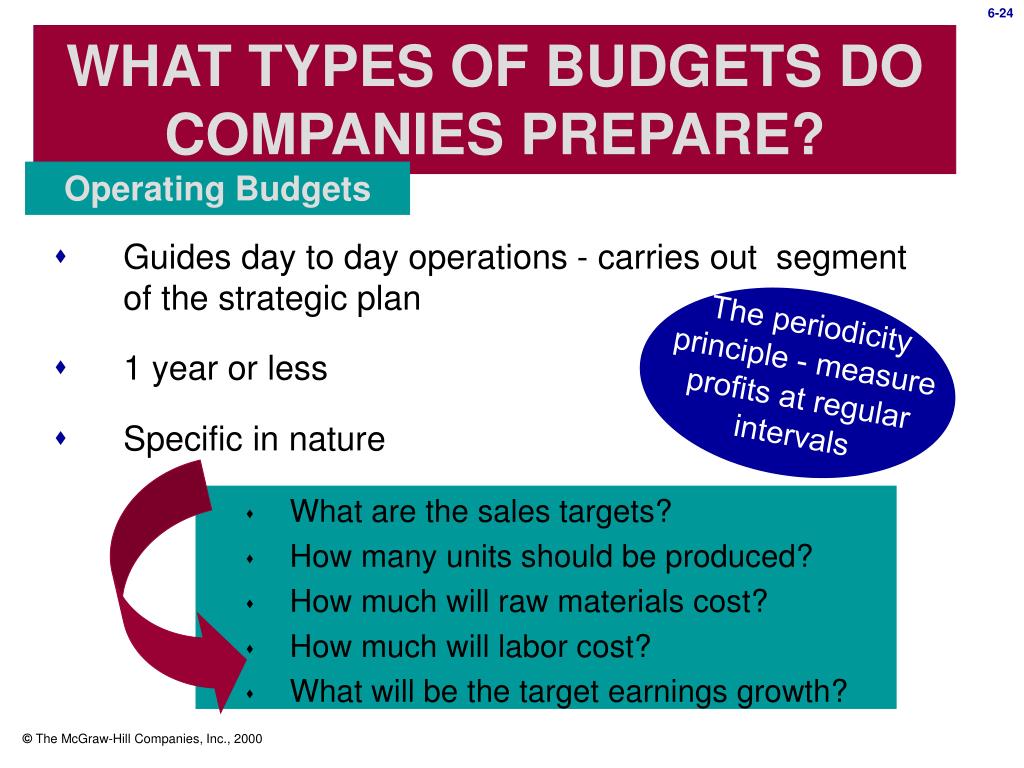 6-24

WHAT TYPES OF BUDGETS DO COMPANIES PREPARE?

Operating Budgets

♦ Guides day to day operations - carries out segment of the strategic plan

♦ 1 year or less

♦ Specific in nature

The periodicity principle - measure profits at regular intervals

♦ What are the sales targets?
♦ How many units should be produced?
♦ How much will raw materials cost?
♦ How much will labor cost?
♦ What will be the target earnings growth?

© The McGraw-Hill Companies, Inc., 2000